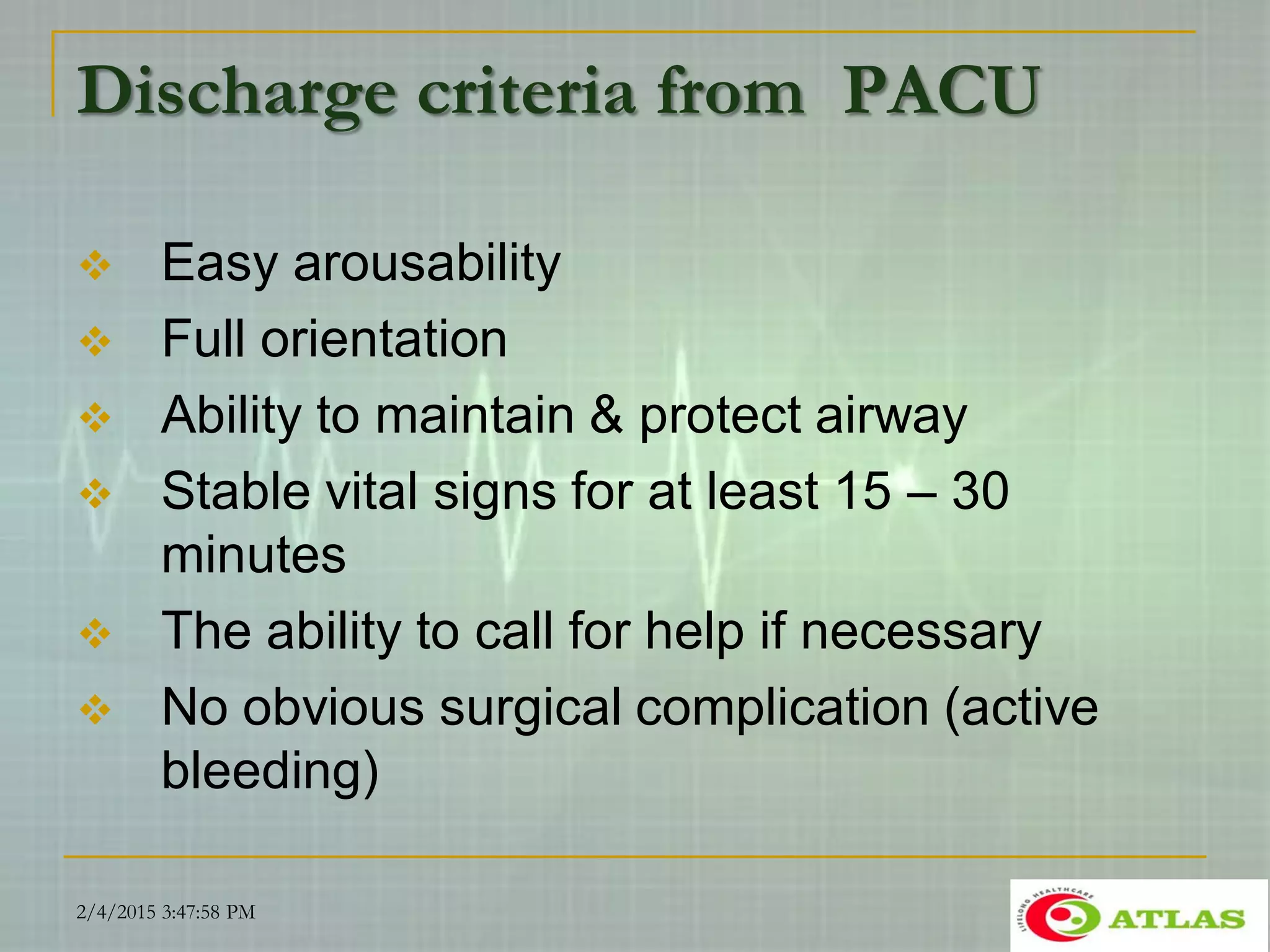 Discharge criteria from PACU

❖ Easy arousability
❖ Full orientation
❖ Ability to maintain & protect airway
❖ Stable vital signs for at least 15 – 30 minutes
❖ The ability to call for help if necessary
❖ No obvious surgical complication (active bleeding)

2/4/2015 3:47:58 PM

LIFELONG HEALTHCARE
ATLAS